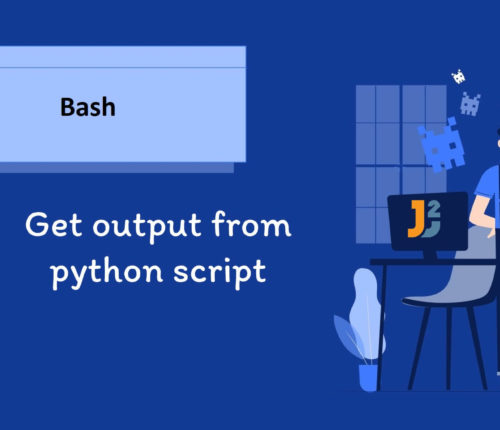 Bash

Get output from python script

J2